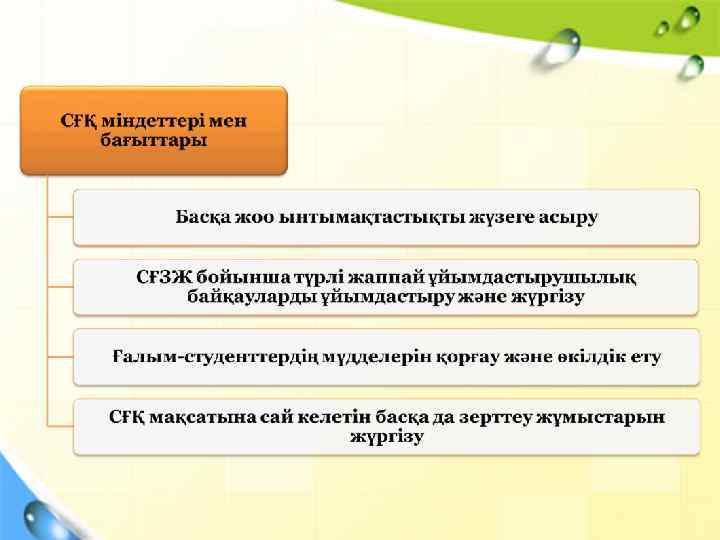 СҒҚ міндеттері мен бағыттары

Басқа жоо ынтымақтастықты жүзеге асыру

СҒЗЖ бойынша түрлі жаппай ұйымдастырушылық байқауларды ұйымдастыру және жүргізу

Ғалым-студенттердің мүдделерін қорғау және өкілдік ету

СҒҚ мақсатына сай келетін басқа да зерттеу жұмыстарын жүргізу